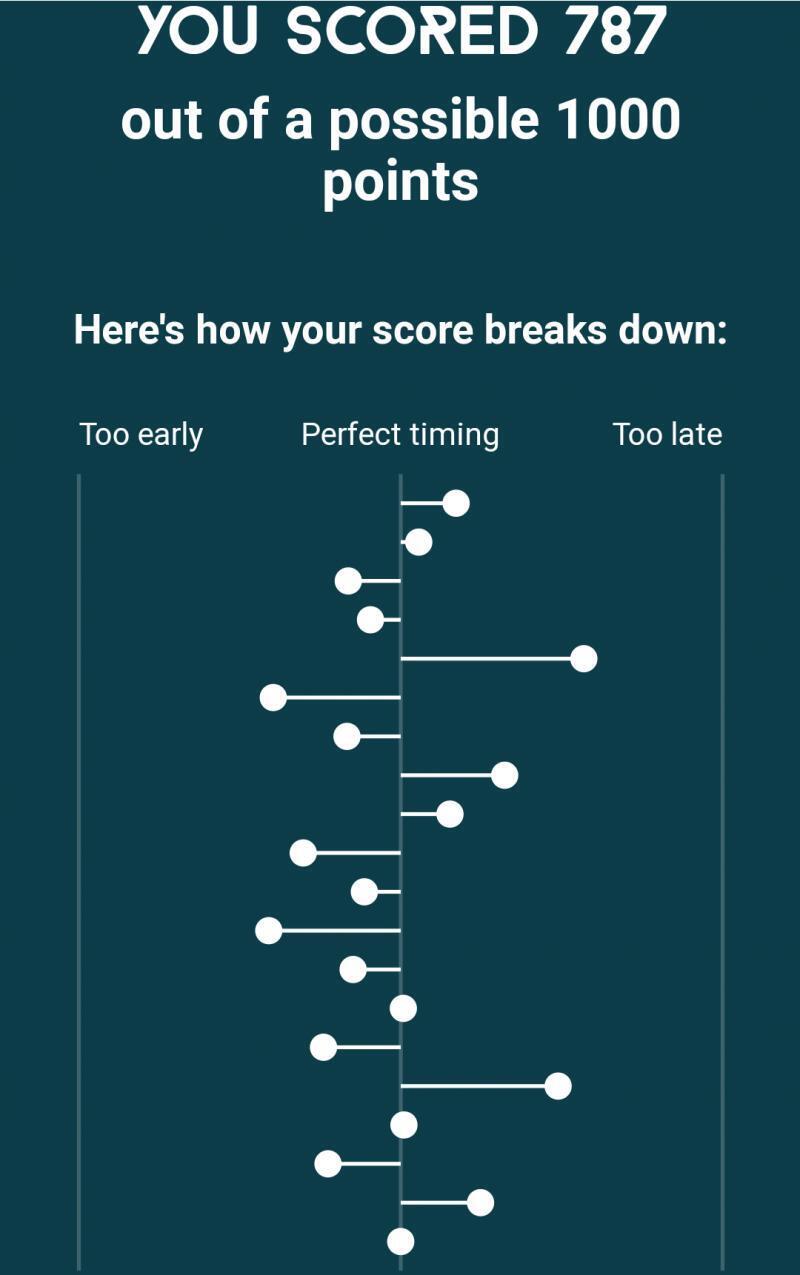 YOU SCORED 787

out of a possible 1000 points

Here's how your score breaks down:

Too early

Perfect timing

Too late